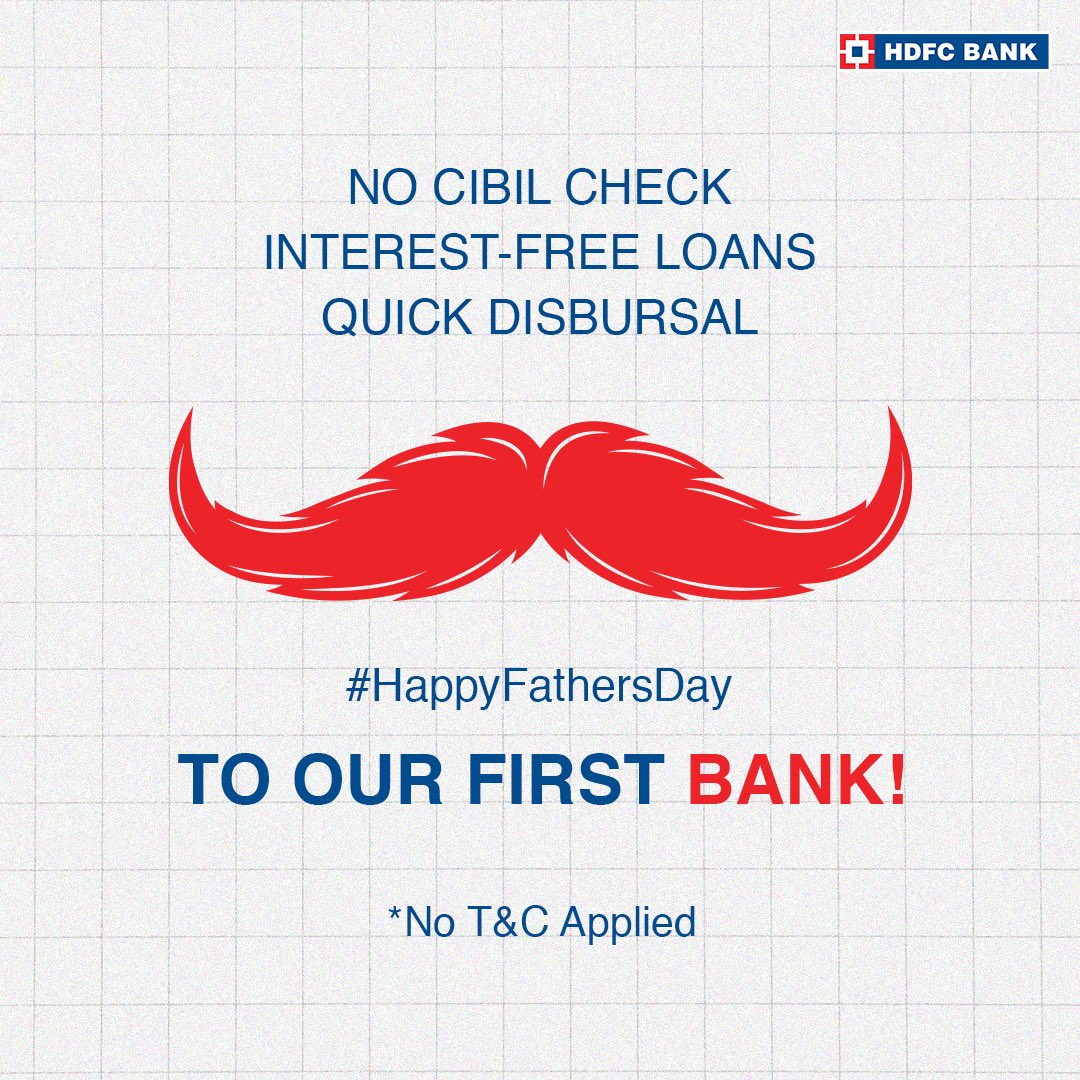 HDFC BANK

NO CIBIL CHECK
INTEREST-FREE LOANS
QUICK DISBURSAL

#HappyFathersDay

TO OUR FIRST BANK!

*No T&C Applied